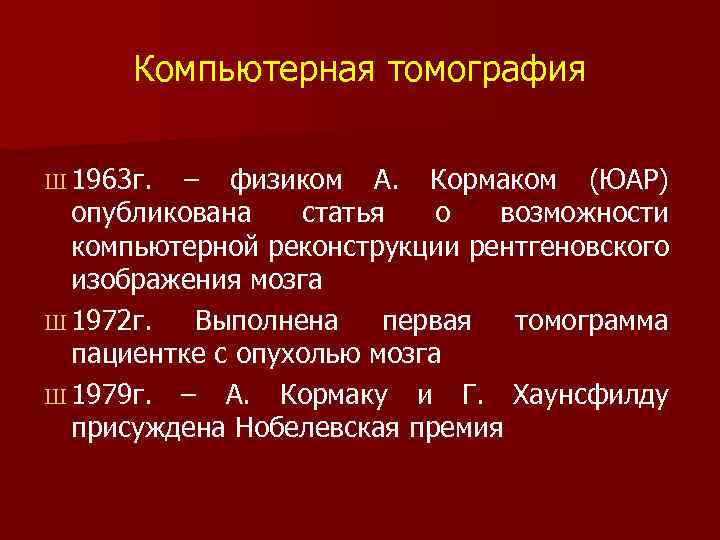 Компьютерная томография

Ш 1963г. – физиком А. Кормаком (ЮАР) опубликована статья о возможности компьютерной реконструкции рентгеновского изображения мозга

Ш 1972г. Выполнена первая томограмма пациентке с опухолью мозга

Ш 1979г. – А. Кормаку и Г. Хаунсфилду присуждена Нобелевская премия